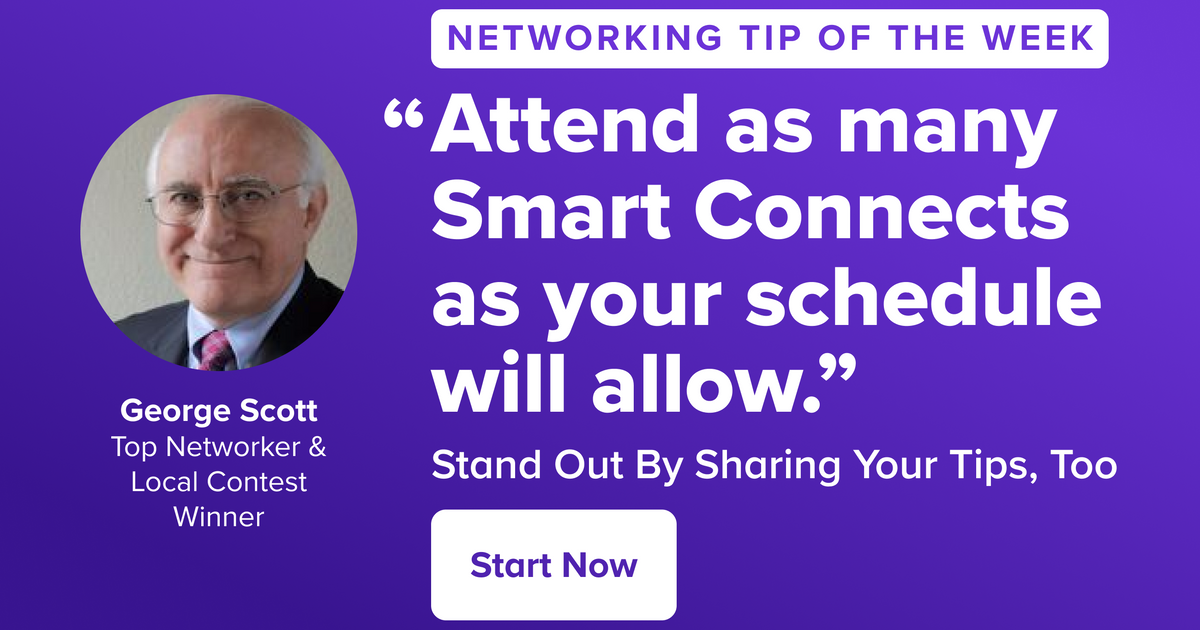 NETWORKING TIP OF THE WEEK

“Attend as many Smart Connects as your schedule will allow.”

Stand Out By Sharing Your Tips, Too

Start Now

George Scott
Top Networker & Local Contest Winner